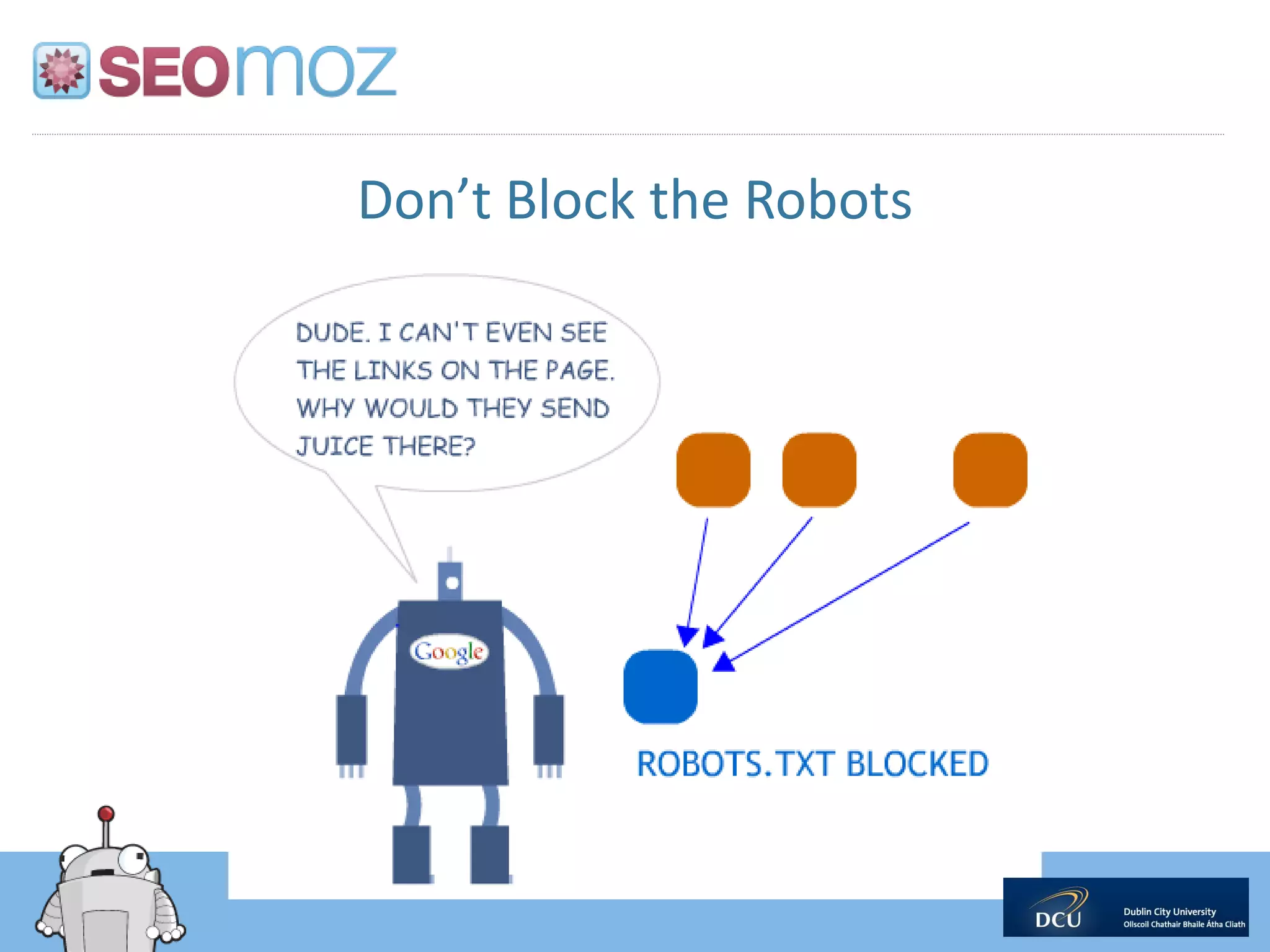 SEOmoz

Don’t Block the Robots

DUDE. I CAN'T EVEN SEE THE LINKS ON THE PAGE. WHY WOULD THEY SEND JUICE THERE?

Google

ROBOTS.TXT BLOCKED

DCU Dublin City University Ollscoil Chathair Bhaile Átha Cliath